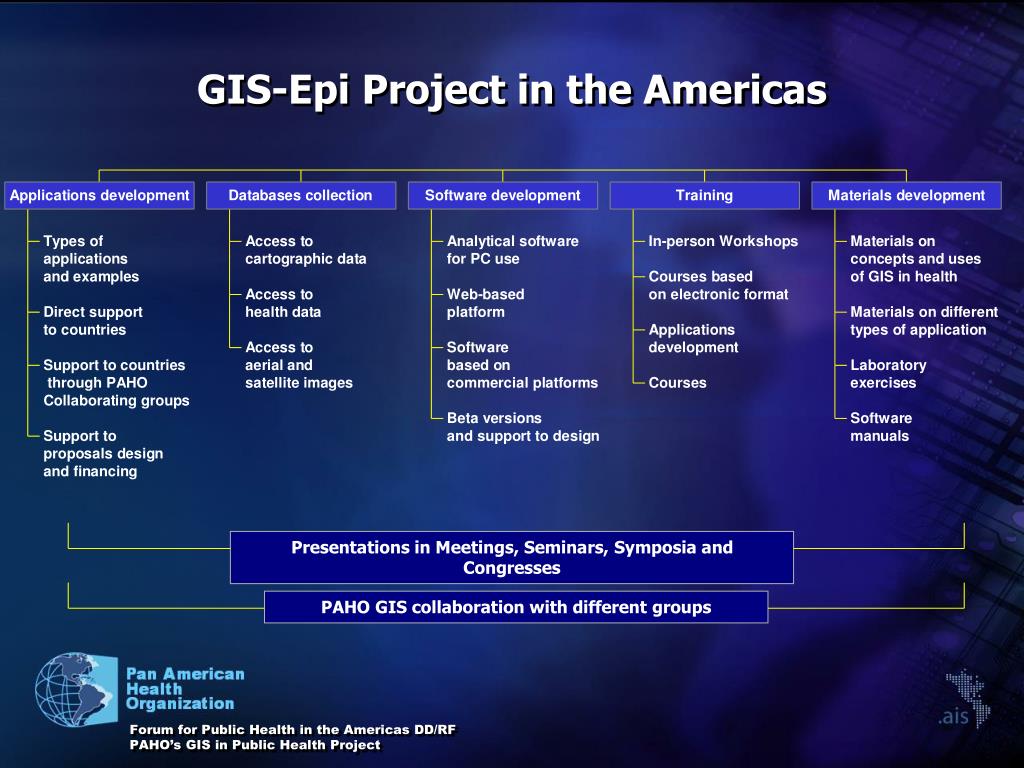 GIS-Epi Project in the Americas

Applications development

Types of applications and examples

Direct support to countries

Support to countries through PAHO Collaborating groups

Support to proposals design and financing

Databases collection

Access to cartographic data

Access to health data

Access to aerial and satellite images

Software development

Analytical software for PC use

Web-based platform

Software based on commercial platforms

Beta versions and support to design

Training

In-person Workshops

Courses based on electronic format

Applications development

Courses

Materials development

Materials on concepts and uses of GIS in health

Materials on different types of application

Laboratory exercises

Software manuals

Presentations in Meetings, Seminars, Symposia and Congresses

PAHO GIS collaboration with different groups

Pan American Health Organization

.ais

Forum for Public Health in the Americas DD/RF
PAHO's GIS in Public Health Project